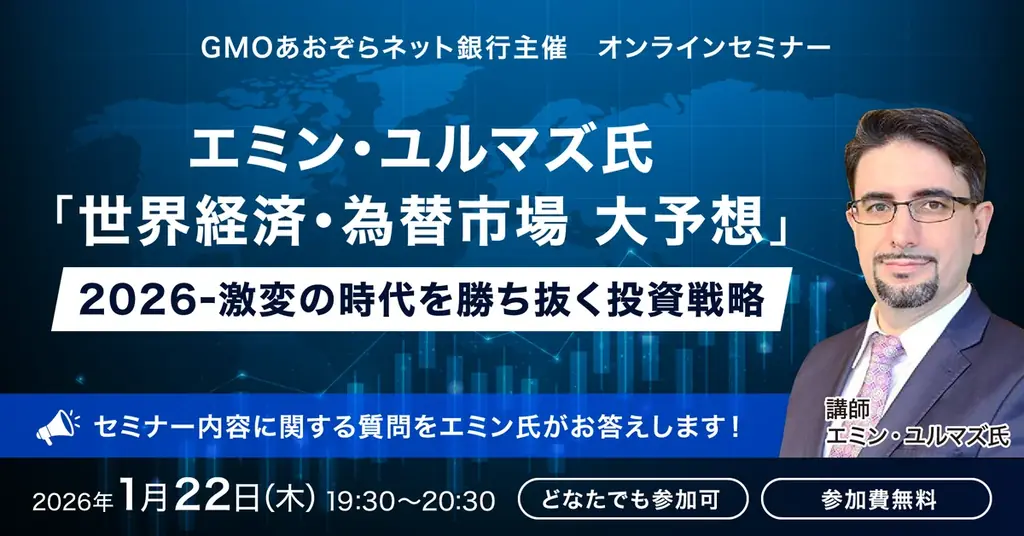 GMOあおぞらネット銀行主催　オンラインセミナー

エミン・ユルマズ氏
「世界経済・為替市場 大予想」

2026-激変の時代を勝ち抜く投資戦略

セミナー内容に関する質問をエミン氏がお答えします！

講師
エミン・ユルマズ氏

2026年1月22日(木) 19:30～20:30

どなたでも参加可

参加費無料